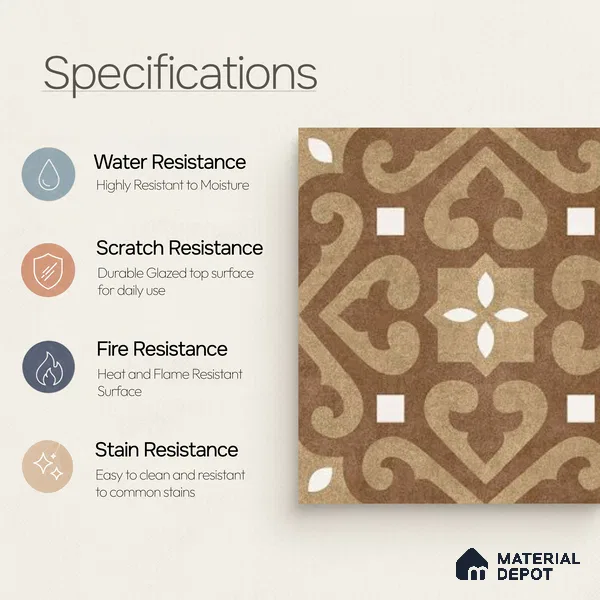 Specifications

Water Resistance
Highly Resistant to Moisture

Scratch Resistance
Durable Glazed top surface for daily use

Fire Resistance
Heat and Flame Resistant Surface

Stain Resistance
Easy to clean and resistant to common stains

MATERIAL DEPOT